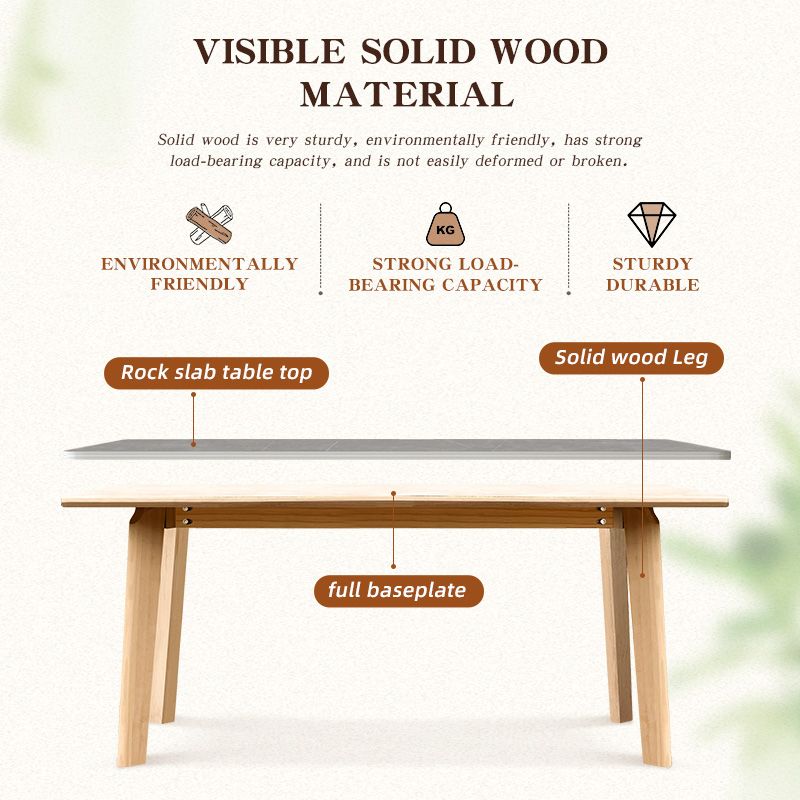 VISIBLE SOLID WOOD MATERIAL

Solid wood is very sturdy, environmentally friendly, has strong load-bearing capacity, and is not easily deformed or broken.

ENVIRONMENTALLY FRIENDLY

KG

STRONG LOAD-BEARING CAPACITY

STURDY DURABLE

Rock slab table top

Solid wood Leg

full baseplate